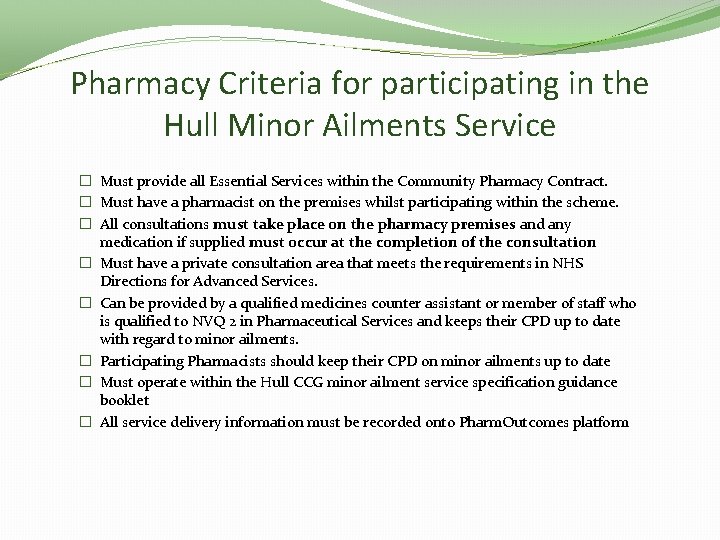 Pharmacy Criteria for participating in the Hull Minor Ailments Service

☐ Must provide all Essential Services within the Community Pharmacy Contract.
☐ Must have a pharmacist on the premises whilst participating within the scheme.
☐ All consultations must take place on the pharmacy premises and any medication if supplied must occur at the completion of the consultation
☐ Must have a private consultation area that meets the requirements in NHS Directions for Advanced Services.
☐ Can be provided by a qualified medicines counter assistant or member of staff who is qualified to NVQ 2 in Pharmaceutical Services and keeps their CPD up to date with regard to minor ailments.
☐ Participating Pharmacists should keep their CPD on minor ailments up to date
☐ Must operate within the Hull CCG minor ailment service specification guidance booklet
☐ All service delivery information must be recorded onto PharmOutcomes platform